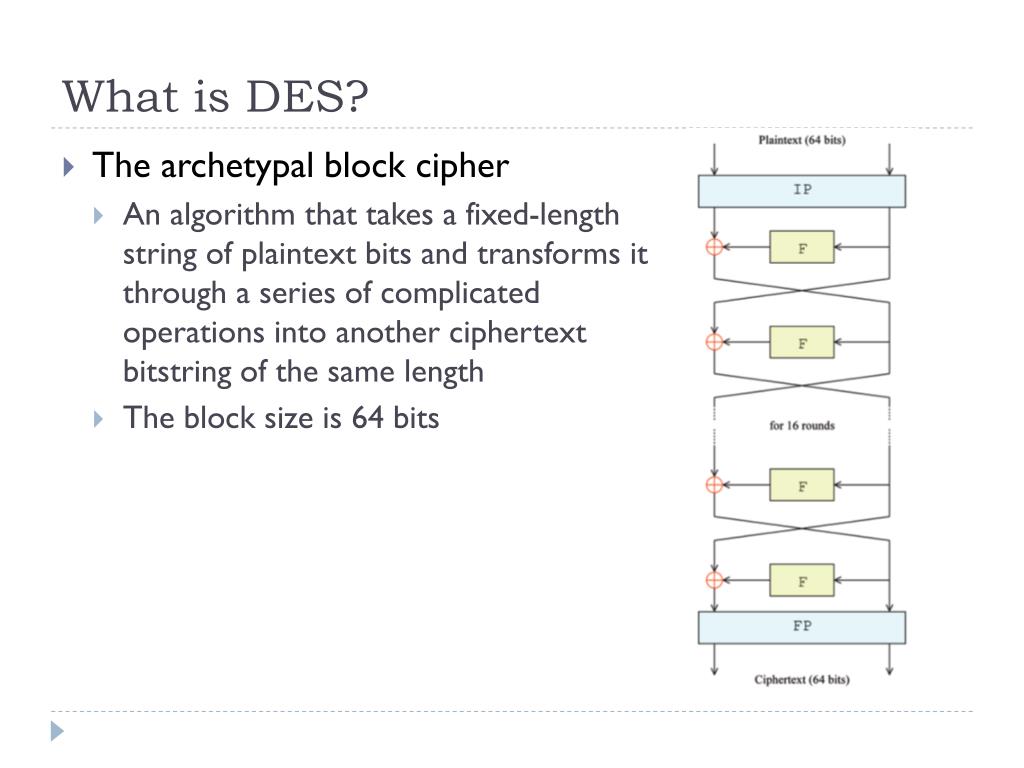 What is DES?

The archetypal block cipher

An algorithm that takes a fixed-length string of plaintext bits and transforms it through a series of complicated operations into another ciphertext bitstring of the same length

The block size is 64 bits

Plaintext (64 bits)

IP

F

F

for 16 rounds

F

F

FP

Ciphertext (64 bits)